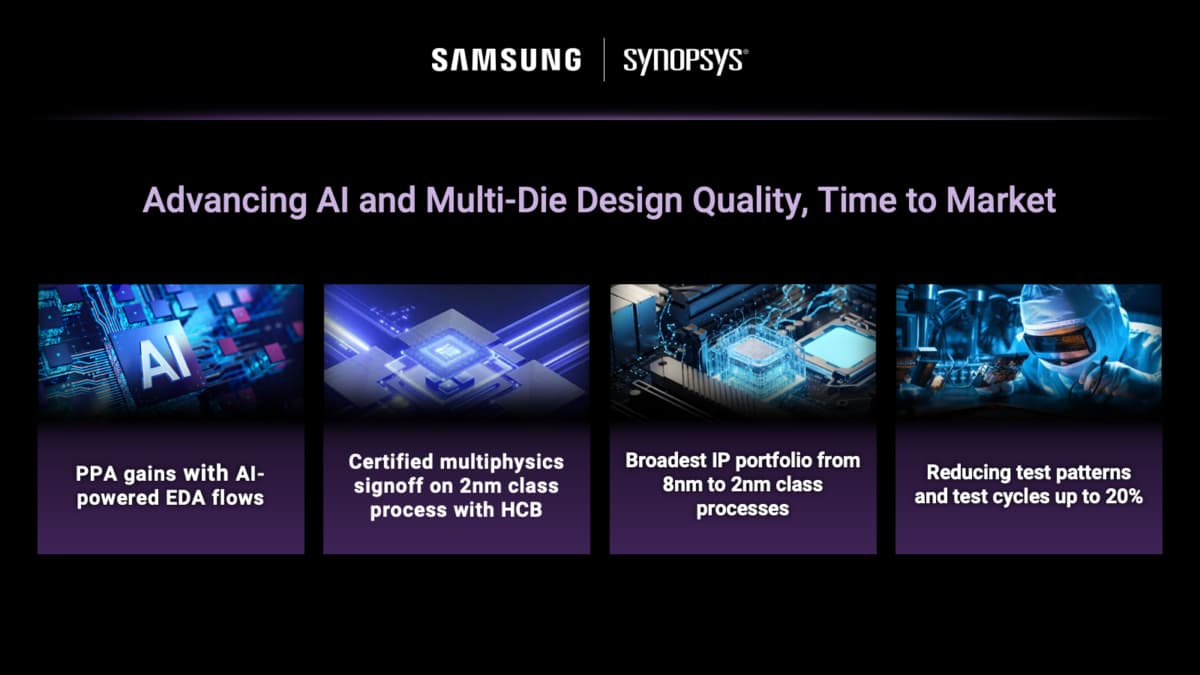 SAMSUNG | SYNOPSYS®

Advancing AI and Multi-Die Design Quality, Time to Market

AI

PPA gains with AI-powered EDA flows

Certified multiphysics signoff on 2nm class process with HCB

Broadest IP portfolio from 8nm to 2nm class processes

Reducing test patterns and test cycles up to 20%